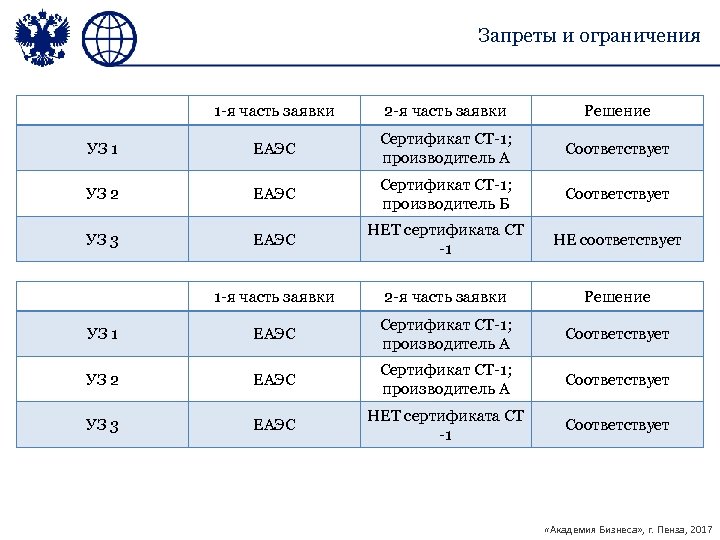 Запреты и ограничения

| | 1-я часть заявки | 2-я часть заявки | Решение |
|---|---|---|---|
| УЗ 1 | ЕАЭС | Сертификат СТ-1; производитель А | Соответствует |
| УЗ 2 | ЕАЭС | Сертификат СТ-1; производитель Б | Соответствует |
| УЗ 3 | ЕАЭС | НЕТ сертификата СТ -1 | НЕ соответствует |

| | 1-я часть заявки | 2-я часть заявки | Решение |
|---|---|---|---|
| УЗ 1 | ЕАЭС | Сертификат СТ-1; производитель А | Соответствует |
| УЗ 2 | ЕАЭС | Сертификат СТ-1; производитель А | Соответствует |
| УЗ 3 | ЕАЭС | НЕТ сертификата СТ -1 | Соответствует |

«Академия Бизнеса», г. Пенза, 2017